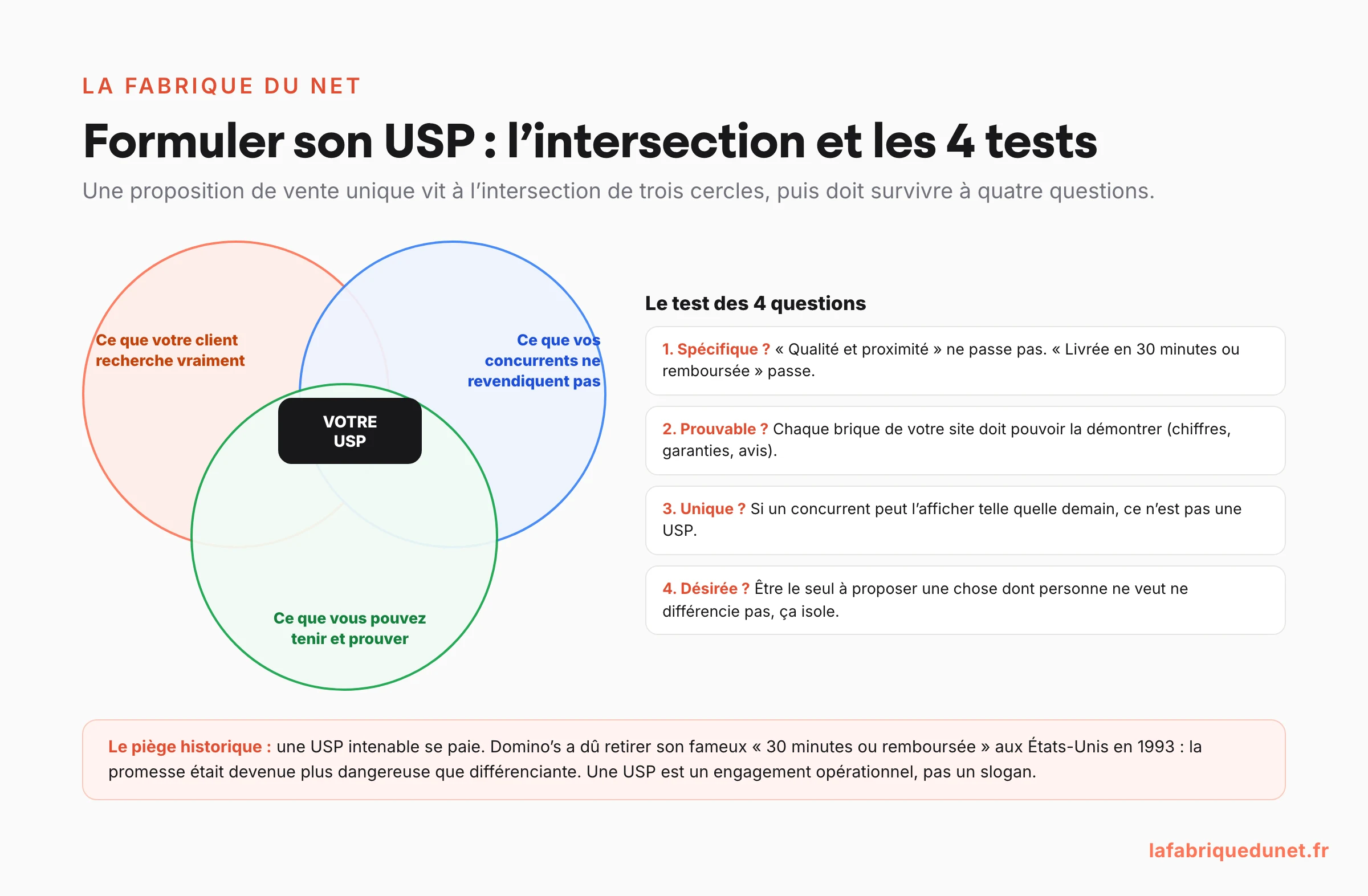 LA FABRIQUE DU NET

Formuler son USP : l'intersection et les 4 tests

Une proposition de vente unique vit à l'intersection de trois cercles, puis doit survivre à quatre questions.

Ce que votre client recherche vraiment

Ce que vos concurrents ne revendiquent pas

VOTRE USP

Ce que vous pouvez tenir et prouver

Le test des 4 questions

1. Spécifique ? « Qualité et proximité » ne passe pas. « Livrée en 30 minutes ou remboursée » passe.

2. Prouvable ? Chaque brique de votre site doit pouvoir la démontrer (chiffres, garanties, avis).

3. Unique ? Si un concurrent peut l'afficher telle quelle demain, ce n'est pas une USP.

4. Désirée ? Être le seul à proposer une chose dont personne ne veut ne différencie pas, ça isole.

Le piège historique : une USP intenable se paie. Domino's a dû retirer son fameux « 30 minutes ou remboursée » aux États-Unis en 1993 : la promesse était devenue plus dangereuse que différenciante. Une USP est un engagement opérationnel, pas un slogan.

lafabriquedunet.fr